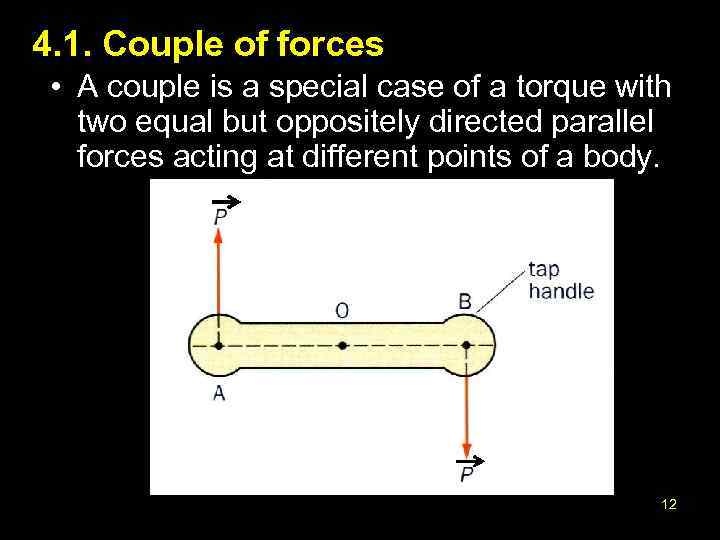 4.1. Couple of forces

• A couple is a special case of a torque with two equal but oppositely directed parallel forces acting at different points of a body.

$\vec{P}$

tap handle

O

B

A

$\vec{P}$

12